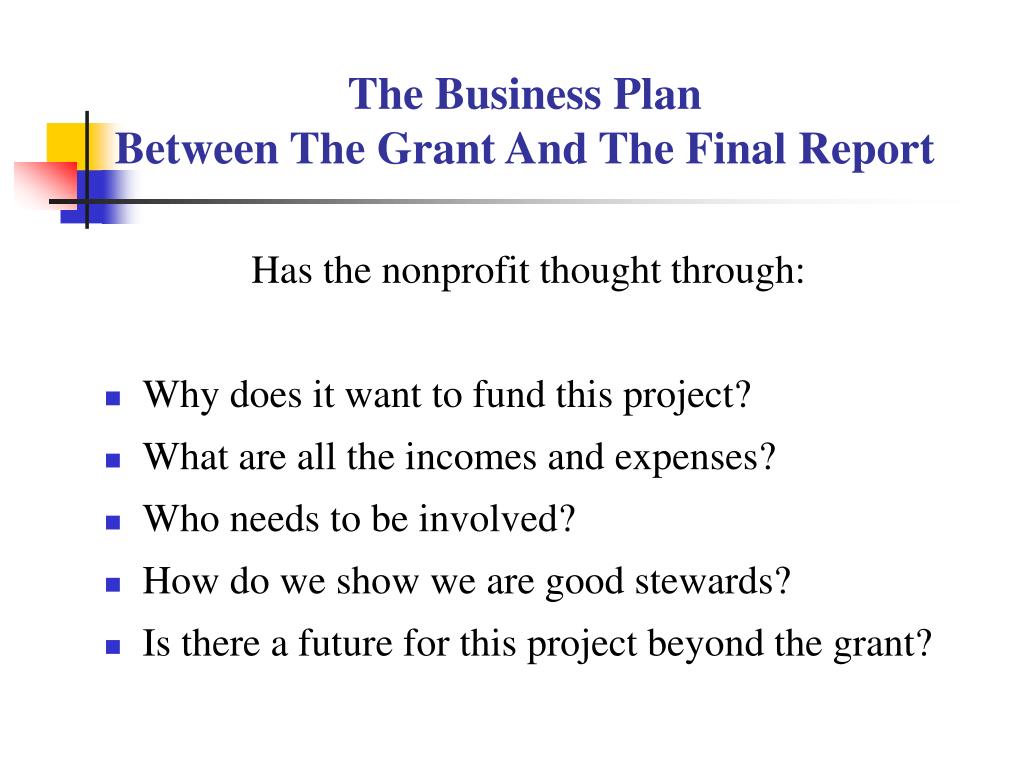 The Business Plan
Between The Grant And The Final Report

Has the nonprofit thought through:

- Why does it want to fund this project?
- What are all the incomes and expenses?
- Who needs to be involved?
- How do we show we are good stewards?
- Is there a future for this project beyond the grant?